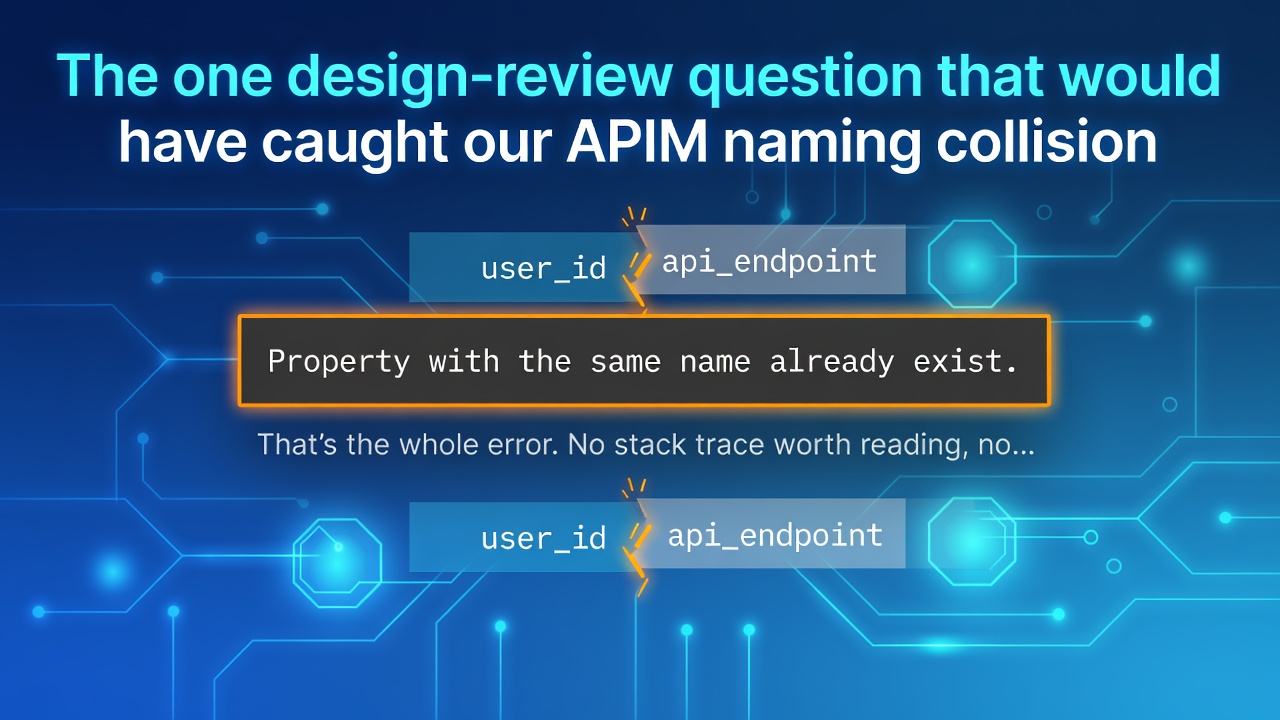 The one design-review question that would have caught our APIM naming collision

user_id api_endpoint

Property with the same name already exist.

That's the whole error. No stack trace worth reading, no...

user_id api_endpoint